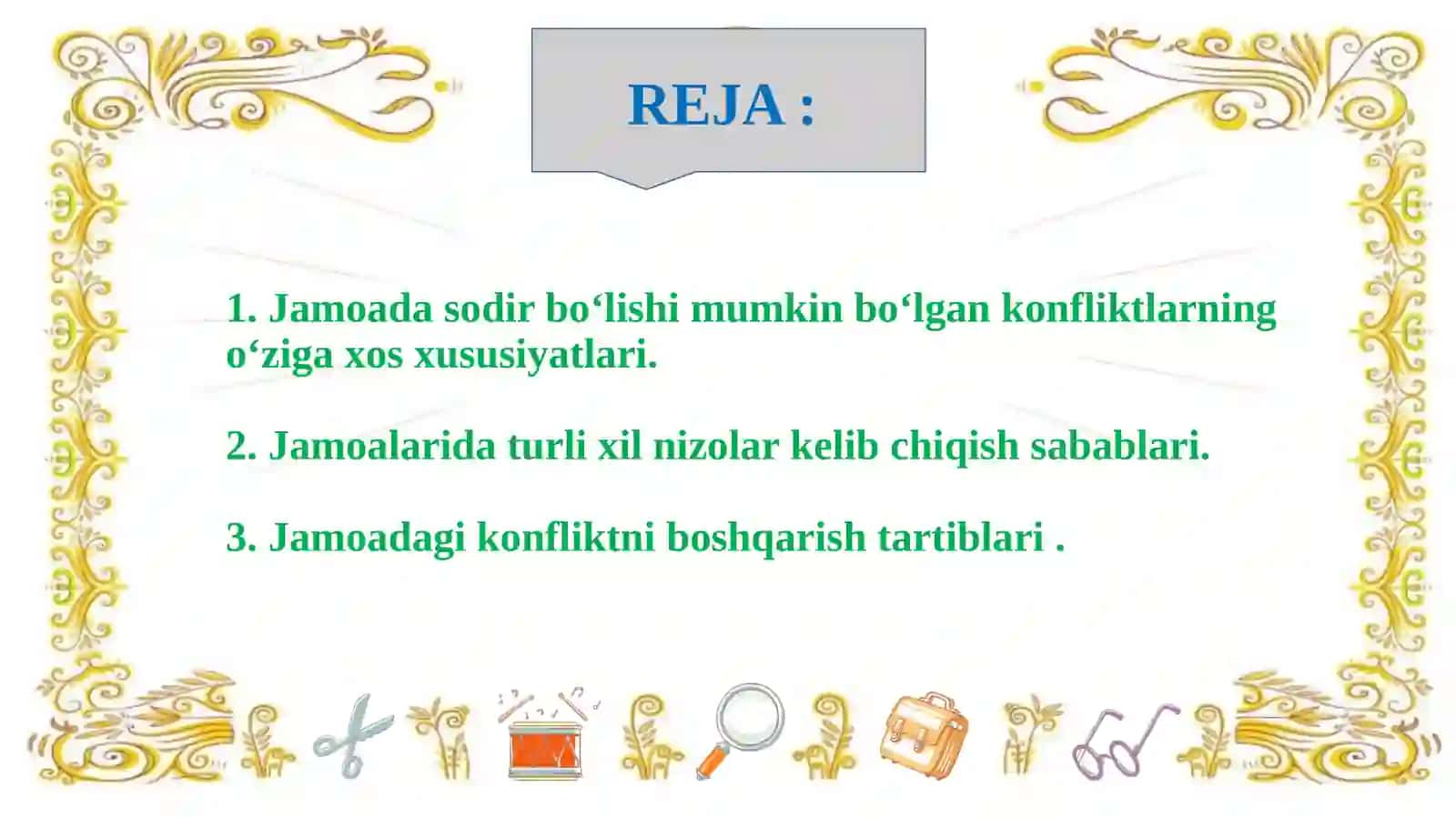 REJA :

1. Jamoada sodir bo‘lishi mumkin bo‘lgan konfliktlarning o‘ziga xos xususiyatlari.

2. Jamoalarida turli xil nizolar kelib chiqish sabablari.

3. Jamoadagi konfliktni boshqarish tartiblari .